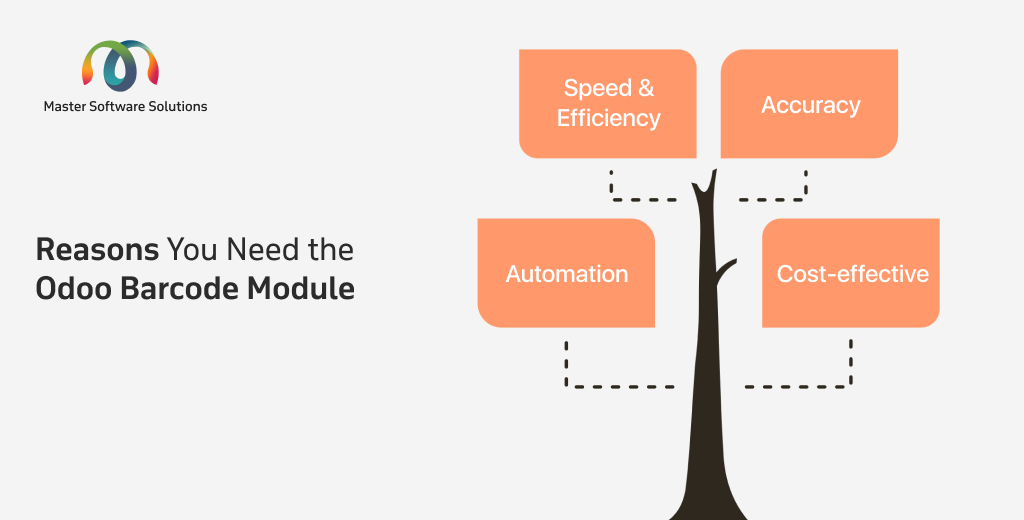 Master Software Solutions

Reasons You Need the Odoo Barcode Module

Speed & Efficiency

Accuracy

Automation

Cost-effective